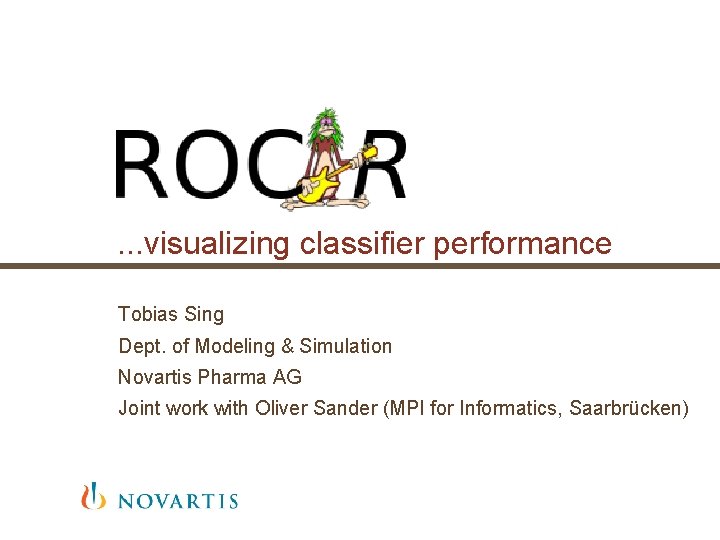 ROC R

...visualizing classifier performance

Tobias Sing

Dept. of Modeling & Simulation

Novartis Pharma AG

Joint work with Oliver Sander (MPI for Informatics, Saarbrücken)

NOVARTIS